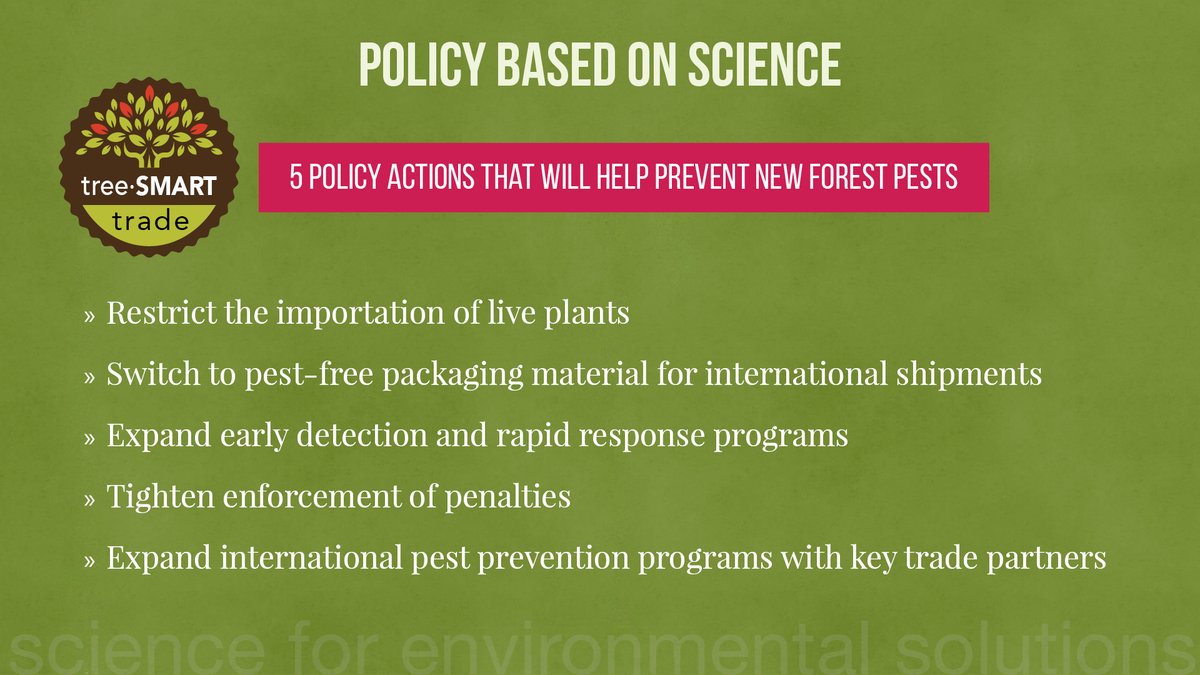 POLICY BASED ON SCIENCE

tree·SMART trade

5 POLICY ACTIONS THAT WILL HELP PREVENT NEW FOREST PESTS

» Restrict the importation of live plants

» Switch to pest-free packaging material for international shipments

» Expand early detection and rapid response programs

» Tighten enforcement of penalties

» Expand international pest prevention programs with key trade partners

science for environmental solutions